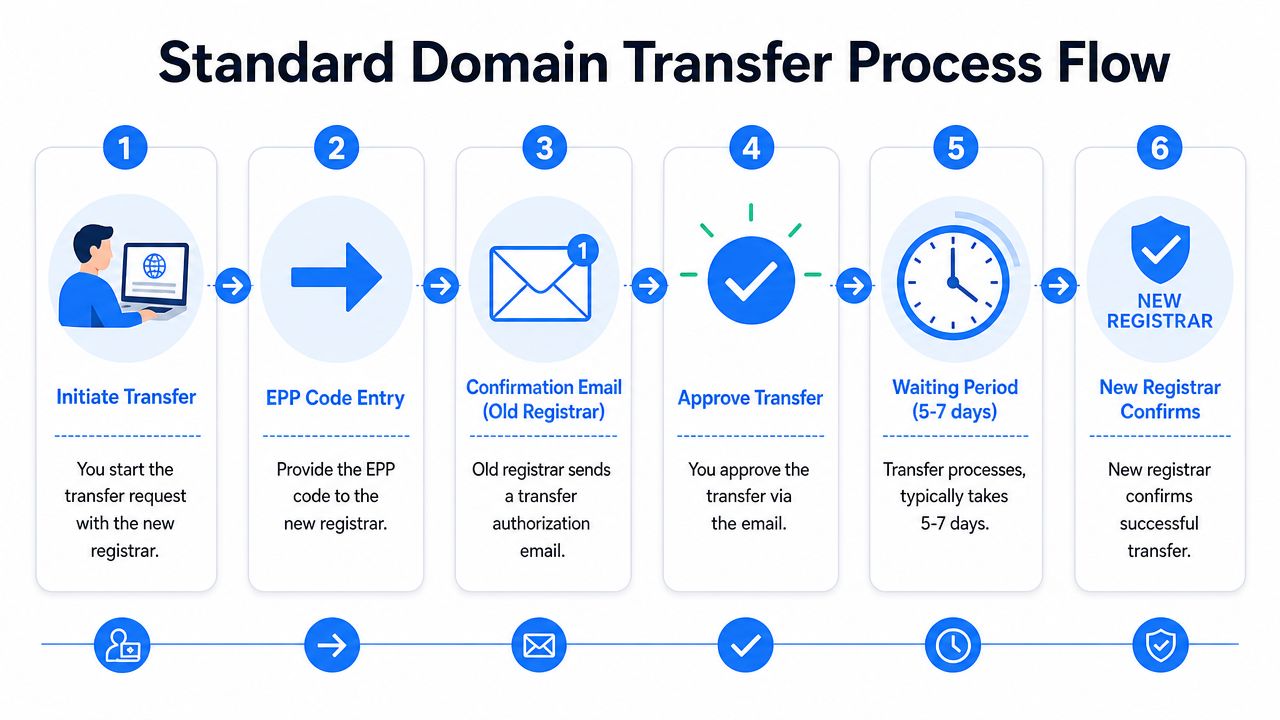 Standard Domain Transfer Process Flow

1

Initiate Transfer

You start the transfer request with the new registrar.

2

EPP Code Entry

Provide the EPP code to the new registrar.

3

1

Confirmation Email (Old Registrar)

Old registrar sends a transfer authorization email.

4

Approve Transfer

You approve the transfer via the email.

5

Waiting Period (5-7 days)

Transfer processes, typically takes 5-7 days.

6

NEW REGISTRAR

New Registrar Confirms

New registrar confirms successful transfer.